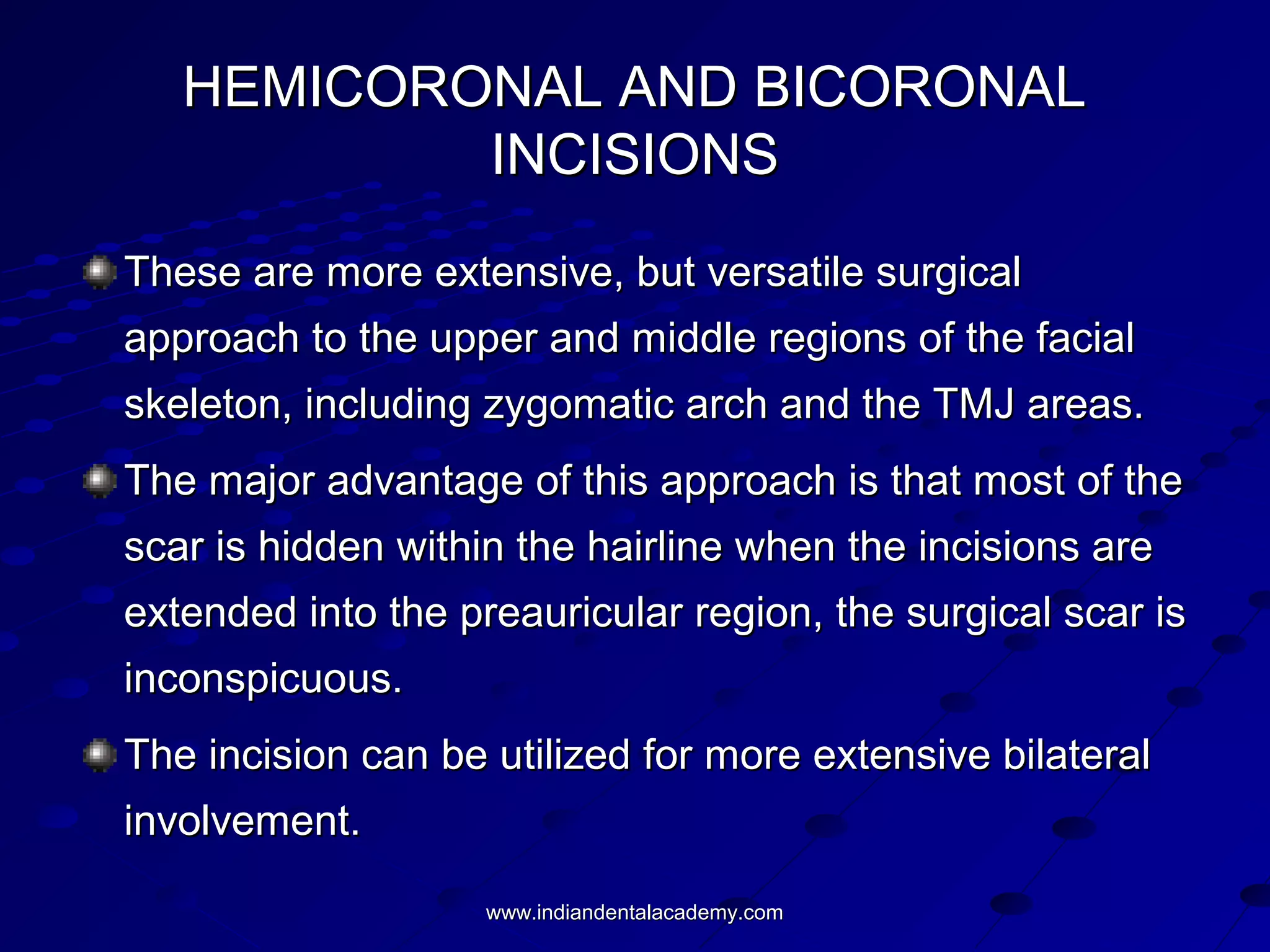 HEMICORONAL AND BICORONAL INCISIONS

These are more extensive, but versatile surgical approach to the upper and middle regions of the facial skeleton, including zygomatic arch and the TMJ areas.

The major advantage of this approach is that most of the scar is hidden within the hairline when the incisions are extended into the preauricular region, the surgical scar is inconspicuous.

The incision can be utilized for more extensive bilateral involvement.

www.indiandentalacademy.com